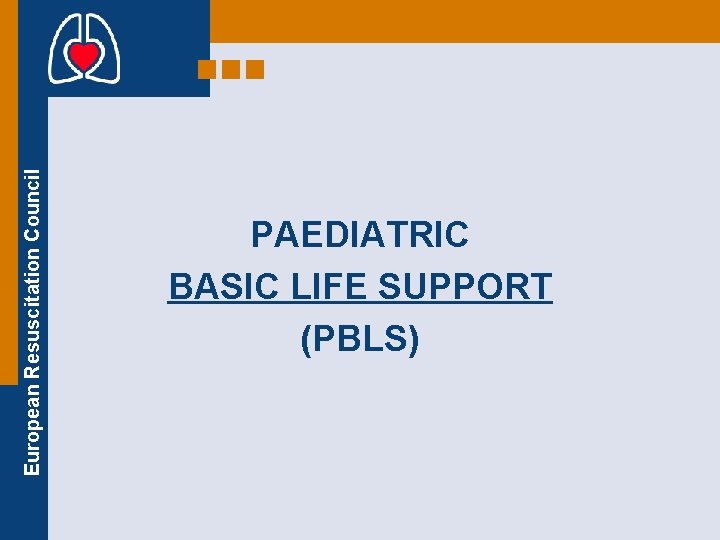 European Resuscitation Council

PAEDIATRIC
BASIC LIFE SUPPORT
(PBLS)